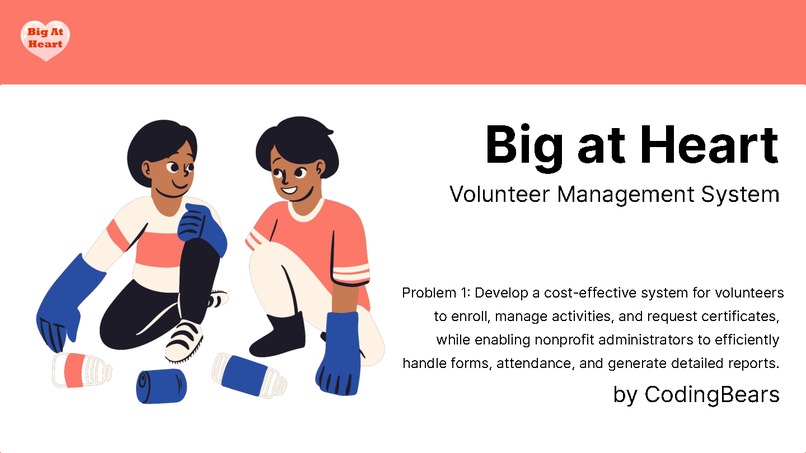 Big At Heart

Big at Heart

Volunteer Management System

Problem 1: Develop a cost-effective system for volunteers to enroll, manage activities, and request certificates, while enabling nonprofit administrators to efficiently handle forms, attendance, and generate detailed reports.

by CodingBears